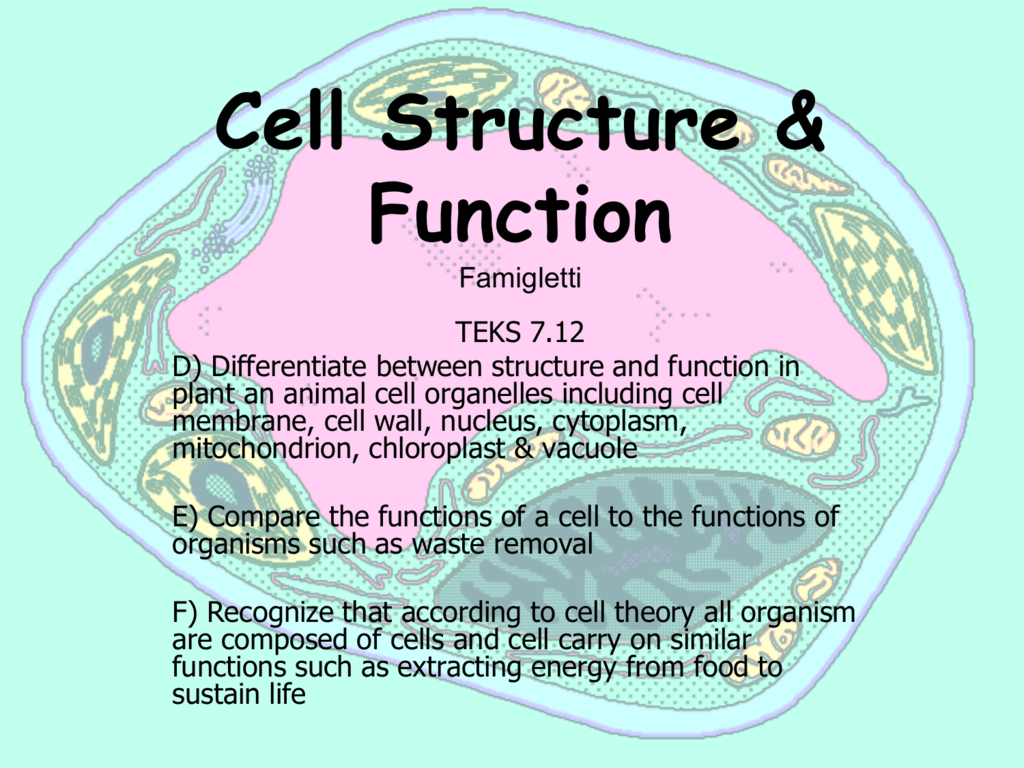 Cell Structure & Function

Famigletti

TEKS 7.12

D) Differentiate between structure and function in plant an animal cell organelles including cell membrane, cell wall, nucleus, cytoplasm, mitochondrion, chloroplast & vacuole

E) Compare the functions of a cell to the functions of organisms such as waste removal

F) Recognize that according to cell theory all organism are composed of cells and cell carry on similar functions such as extracting energy from food to sustain life